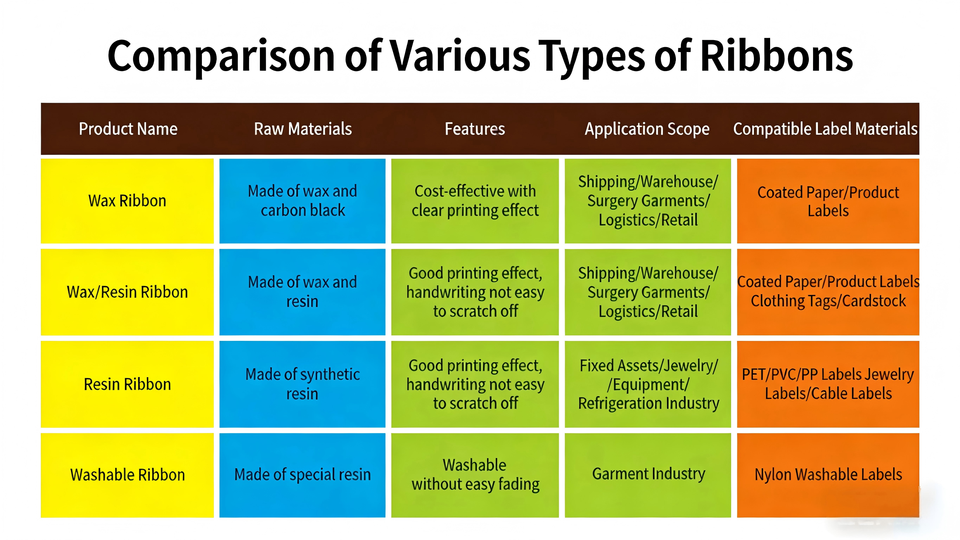 Comparison of Various Types of Ribbons

| Product Name | Raw Materials | Features | Application Scope | Compatible Label Materials |
|---|---|---|---|---|
| Wax Ribbon | Made of wax and carbon black | Cost-effective with clear printing effect | Shipping/Warehouse/ Surgery Garments/ Logistics/Retail | Coated Paper/Product Labels |
| Wax/Resin Ribbon | Made of wax and resin | Good printing effect, handwriting not easy to scratch off | Shipping/Warehouse/ Surgery Garments/ Logistics/Retail | Coated Paper/Product Labels Clothing Tags/Cardstock |
| Resin Ribbon | Made of synthetic resin | Good printing effect, handwriting not easy to scratch off | Fixed Assets/Jewelry/ /Equipment/ Refrigeration Industry | PET/PVC/PP Labels Jewelry Labels/Cable Labels |
| Washable Ribbon | Made of special resin | Washable without easy fading | Garment Industry | Nylon Washable Labels |